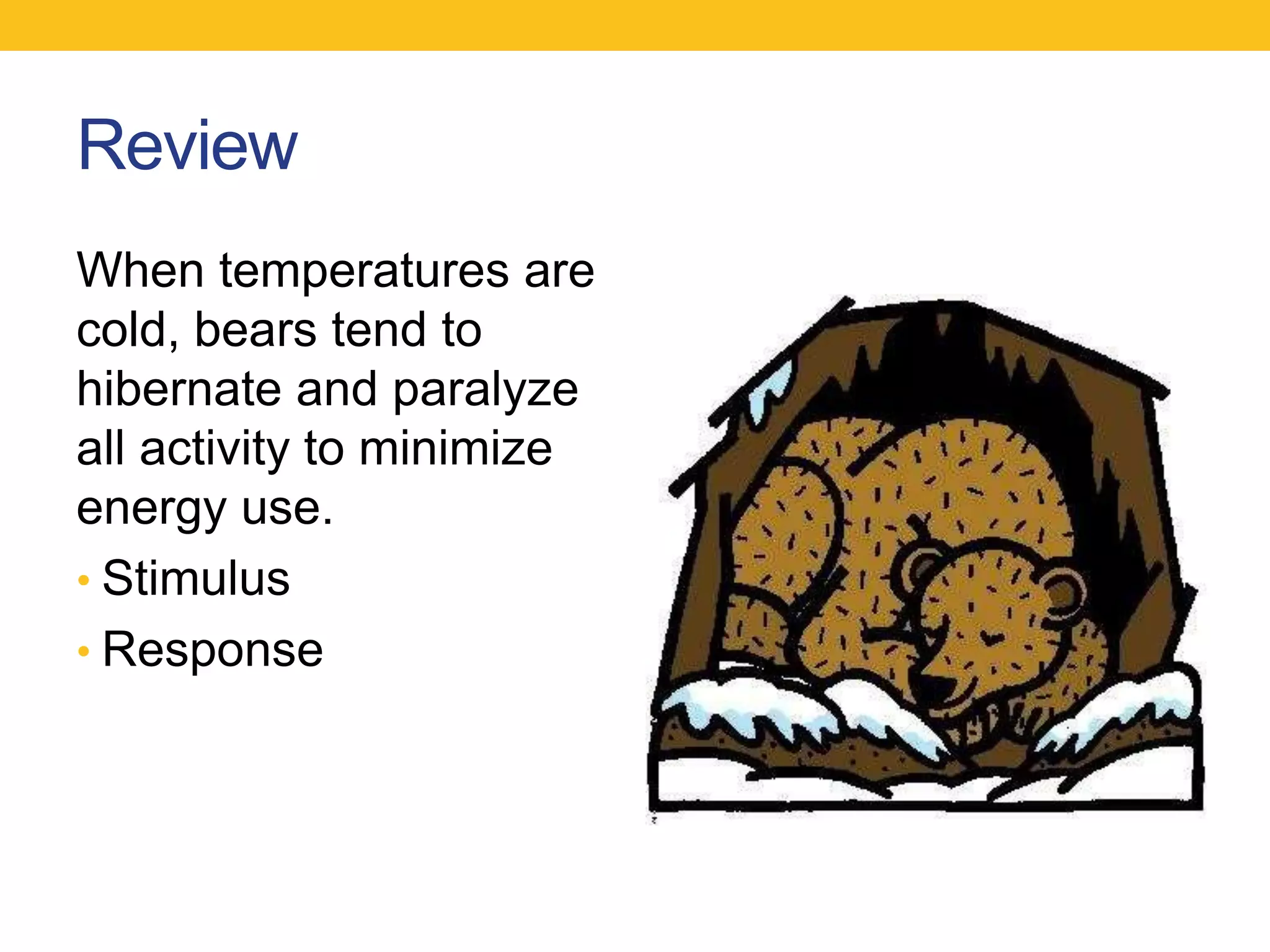 Review

When temperatures are cold, bears tend to hibernate and paralyze all activity to minimize energy use.

• Stimulus
• Response